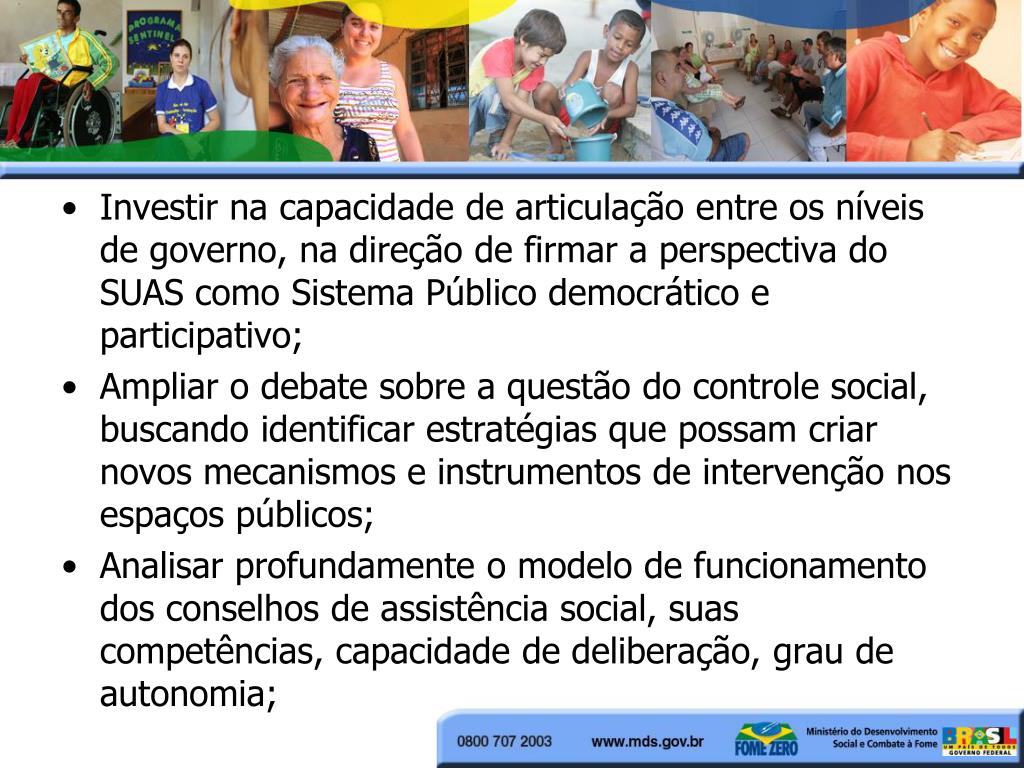 PROGRAMA SENTINEL

• Investir na capacidade de articulação entre os níveis de governo, na direção de firmar a perspectiva do SUAS como Sistema Público democrático e participativo;

• Ampliar o debate sobre a questão do controle social, buscando identificar estratégias que possam criar novos mecanismos e instrumentos de intervenção nos espaços públicos;

• Analisar profundamente o modelo de funcionamento dos conselhos de assistência social, suas competências, capacidade de deliberação, grau de autonomia;

0800 707 2003 www.mds.gov.br FOME ZERO Ministério do Desenvolvimento Social e Combate à Fome BRASIL UM PAÍS DE TODOS GOVERNO FEDERAL